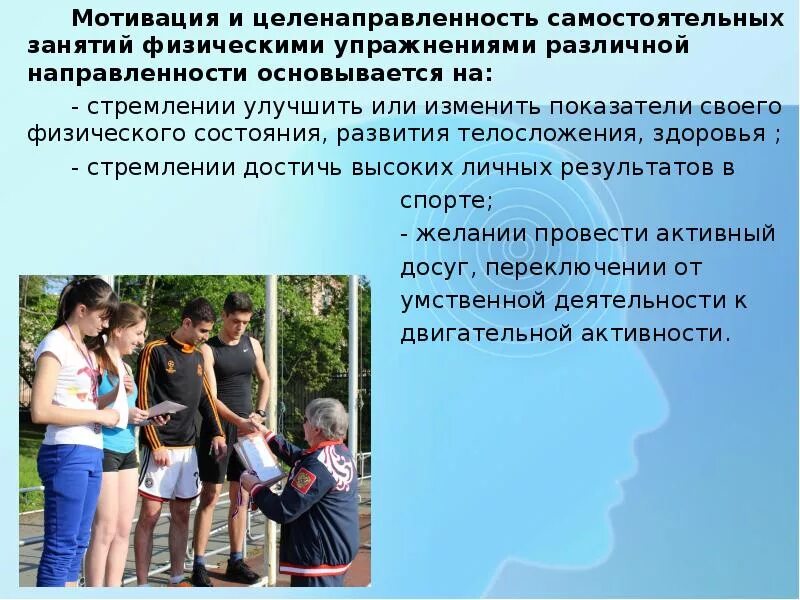 Мотивация и целенаправленность самостоятельных занятий физическими упражнениями различной направленности основывается на:

- стремлении улучшить или изменить показатели своего физического состояния, развития телосложения, здоровья ;

- стремлении достичь высоких личных результатов в спорте;

- желании провести активный досуг, переключении от умственной деятельности к двигательной активности.